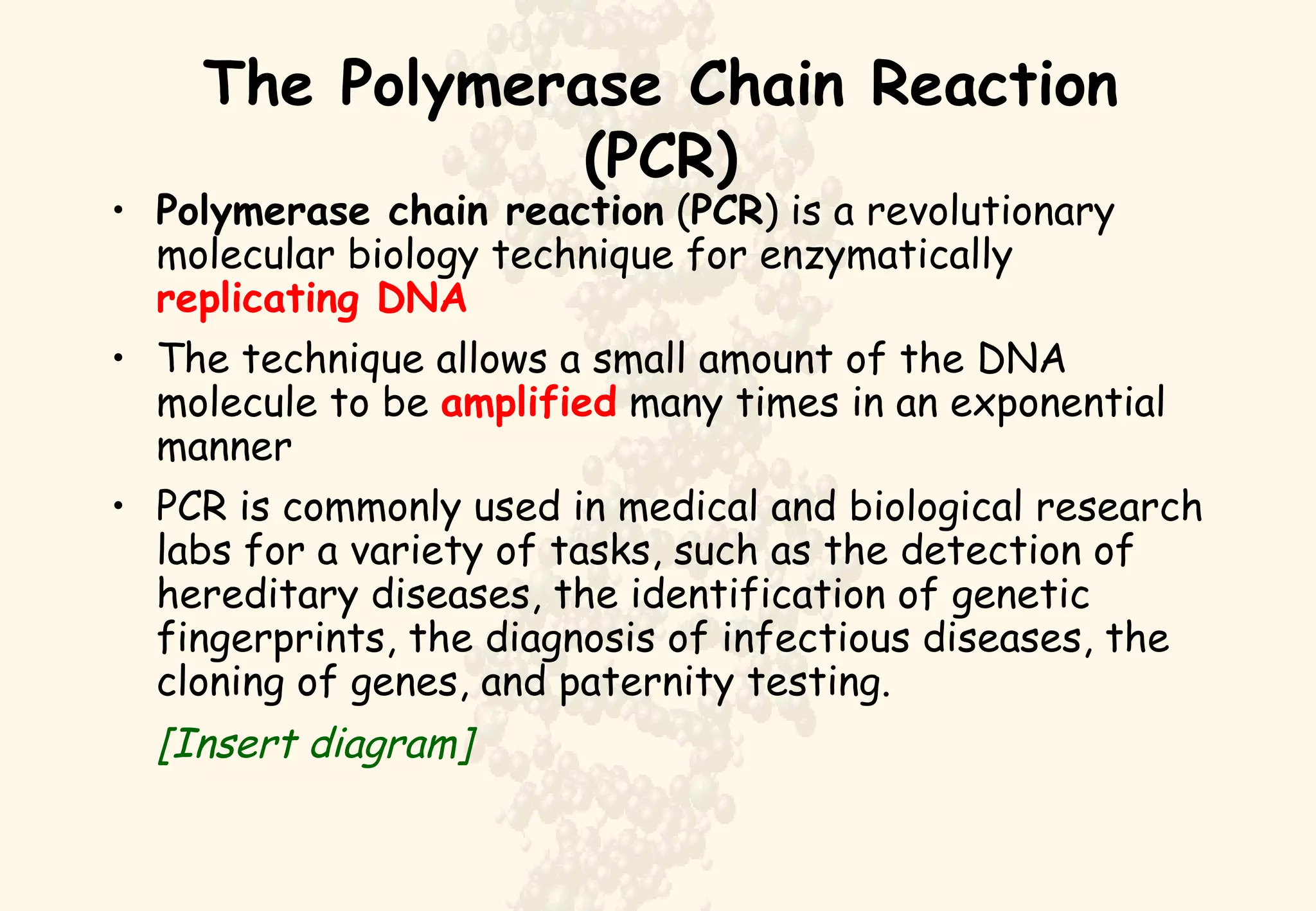 The Polymerase Chain Reaction (PCR)

• Polymerase chain reaction (PCR) is a revolutionary molecular biology technique for enzymatically replicating DNA

• The technique allows a small amount of the DNA molecule to be amplified many times in an exponential manner

• PCR is commonly used in medical and biological research labs for a variety of tasks, such as the detection of hereditary diseases, the identification of genetic fingerprints, the diagnosis of infectious diseases, the cloning of genes, and paternity testing.

[Insert diagram]